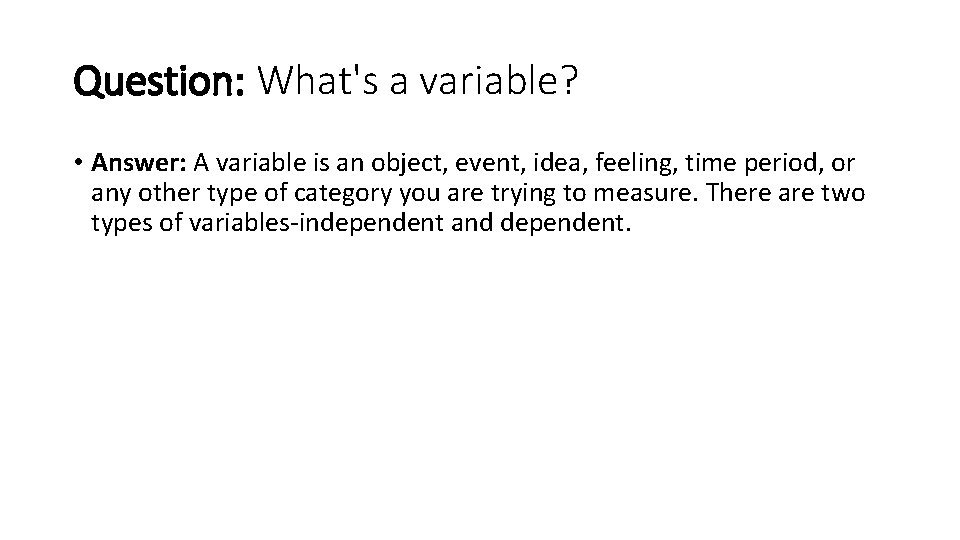 Question: What's a variable?

• Answer: A variable is an object, event, idea, feeling, time period, or any other type of category you are trying to measure. There are two types of variables-independent and dependent.